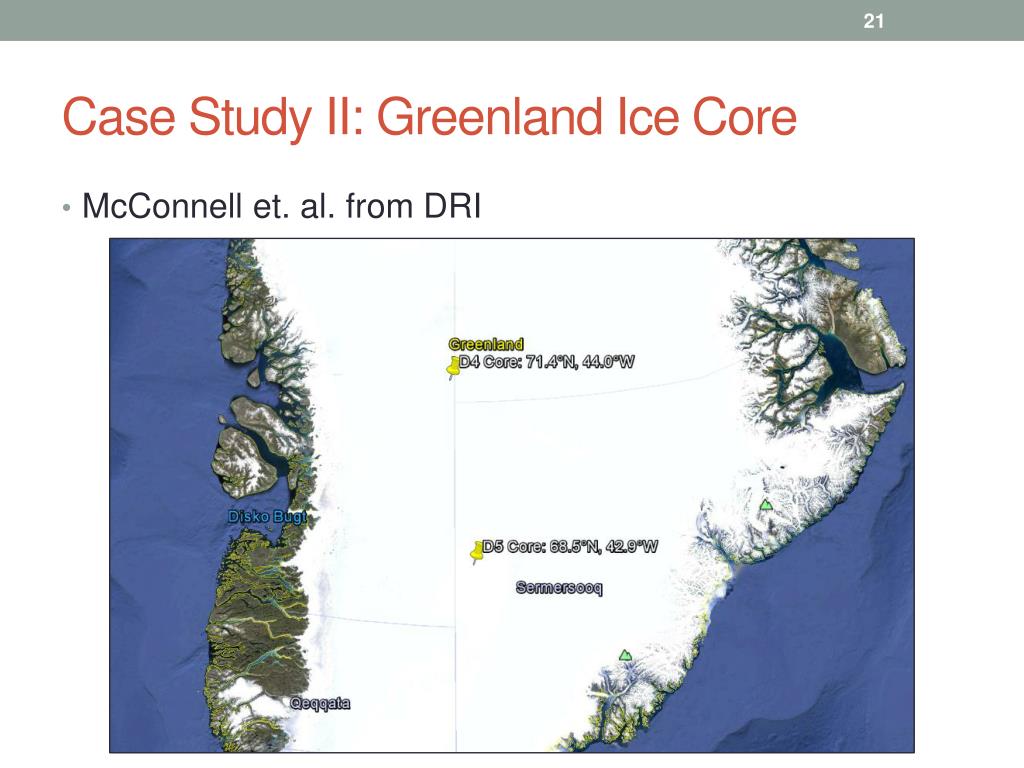 21

Case Study II: Greenland Ice Core

• McConnell et. al. from DRI

Greenland
D4 Core: 71.4°N, 44.0°W

Disko Bugt

D5 Core: 68.5°N, 42.9°W

Sermersooq

Qeqqata